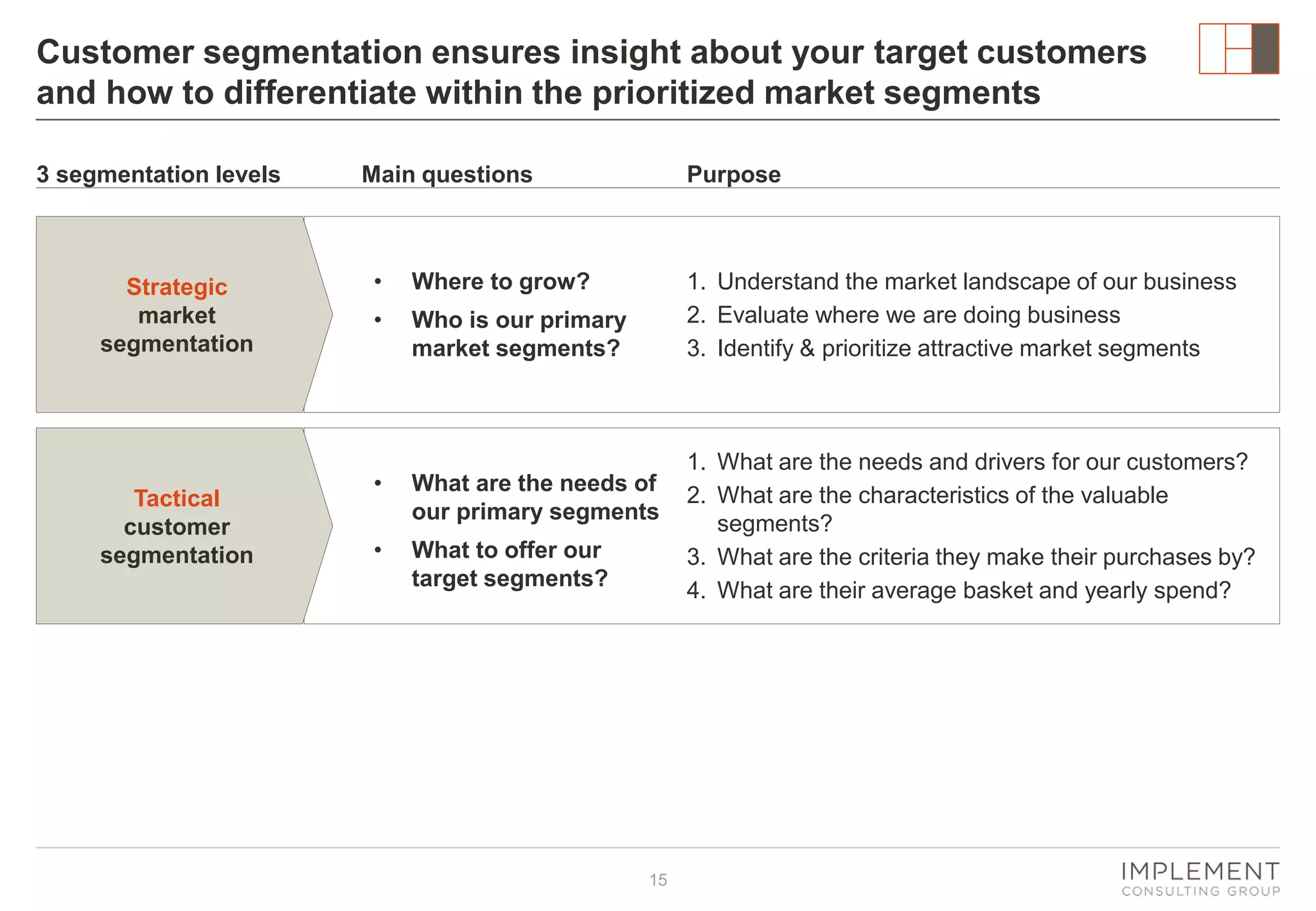 Customer segmentation ensures insight about your target customers and how to differentiate within the prioritized market segments

| 3 segmentation levels | Main questions | Purpose |
|---|---|---|
| Strategic market segmentation | • Where to grow? • Who is our primary market segments? | 1. Understand the market landscape of our business 2. Evaluate where we are doing business 3. Identify & prioritize attractive market segments |
| Tactical customer segmentation | • What are the needs of our primary segments • What to offer our target segments? | 1. What are the needs and drivers for our customers? 2. What are the characteristics of the valuable segments? 3. What are the criteria they make their purchases by? 4. What are their average basket and yearly spend? |

15

IMPLEMENT
CONSULTING GROUP